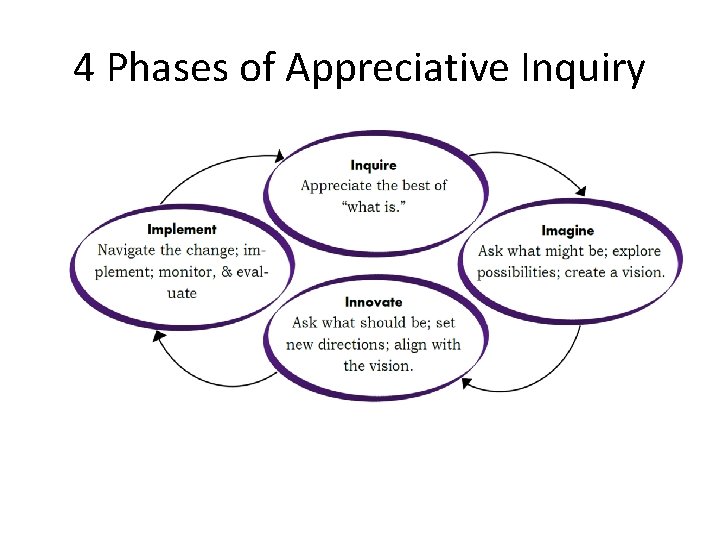 4 Phases of Appreciative Inquiry

Inquire
Appreciate the best of "what is."

Imagine
Ask what might be; explore possibilities; create a vision.

Innovate
Ask what should be; set new directions; align with the vision.

Implement
Navigate the change; implement; monitor, & evaluate